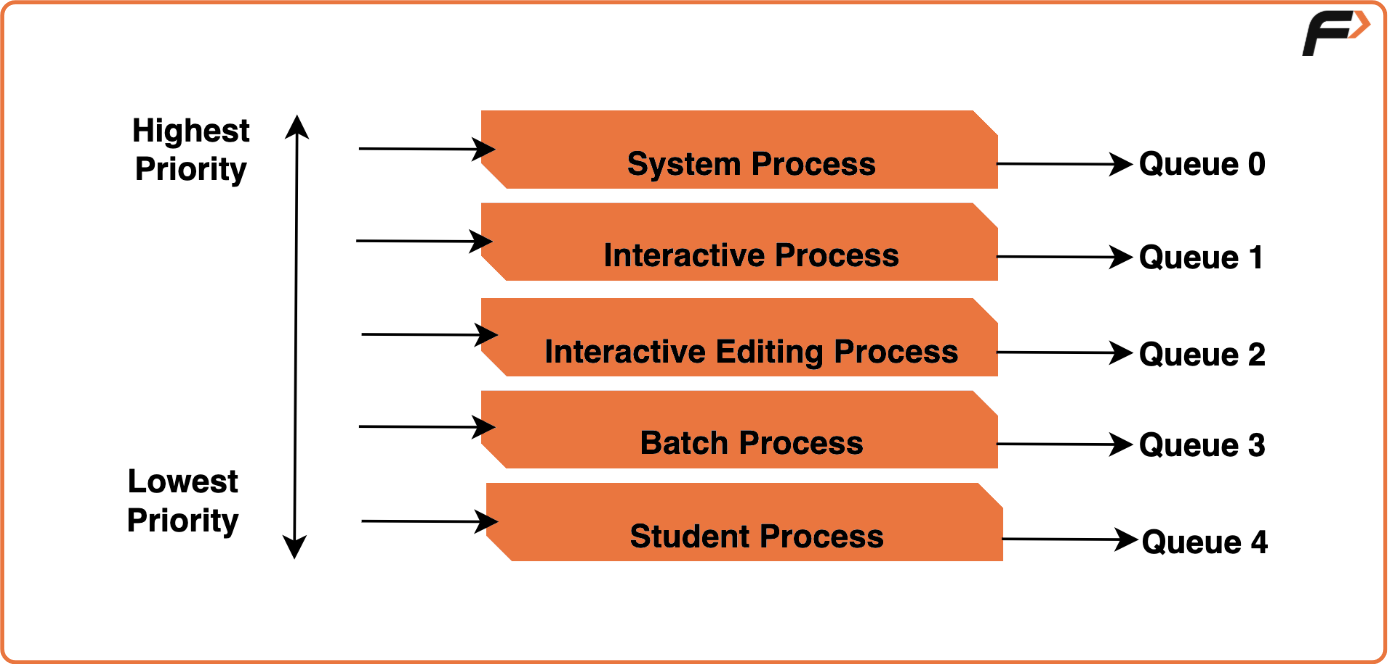 F

Highest Priority

System Process

Queue 0

Interactive Process

Queue 1

Interactive Editing Process

Queue 2

Batch Process

Queue 3

Lowest Priority

Student Process

Queue 4